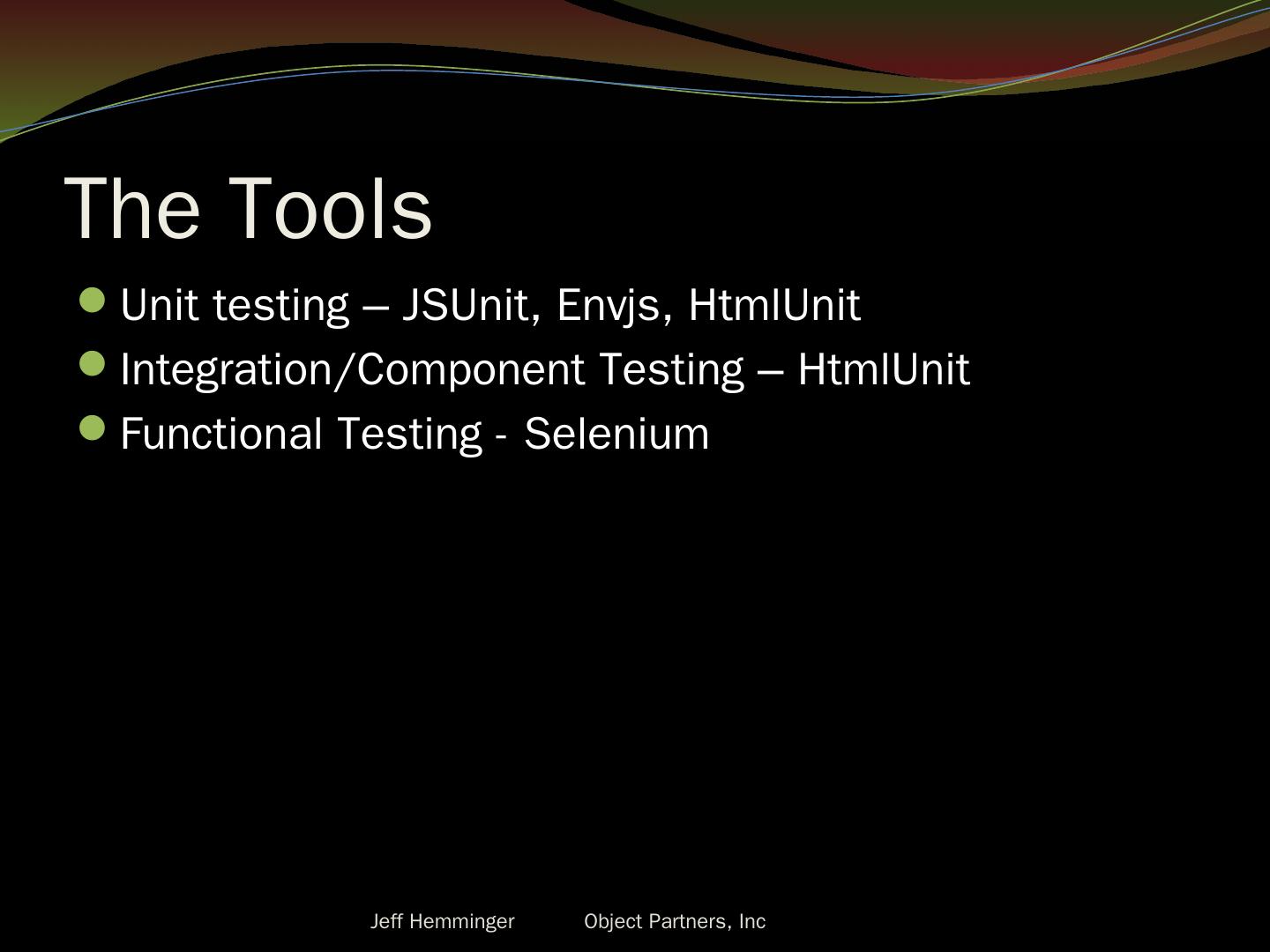 The Tools

- Unit testing – JSUnit, Envjs, HtmlUnit
- Integration/Component Testing – HtmlUnit
- Functional Testing - Selenium

Jeff Hemminger Object Partners, Inc